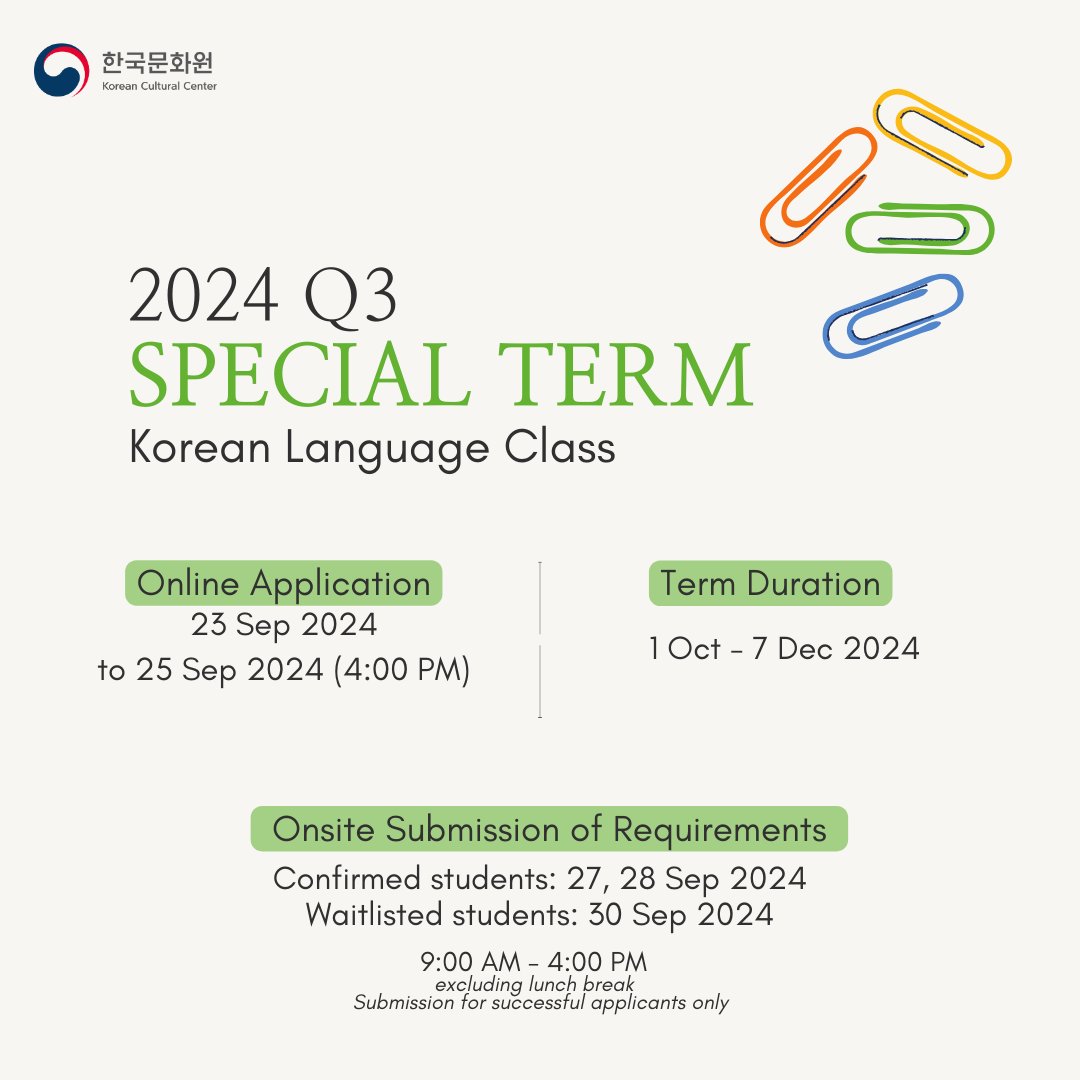 한국문화원
Korean Cultural Center

2024 Q3
SPECIAL TERM
Korean Language Class

Online Application
23 Sep 2024
to 25 Sep 2024 (4:00 PM)

Term Duration
1 Oct - 7 Dec 2024

Onsite Submission of Requirements
Confirmed students: 27, 28 Sep 2024
Waitlisted students: 30 Sep 2024

9:00 AM - 4:00 PM
excluding lunch break
Submission for successful applicants only